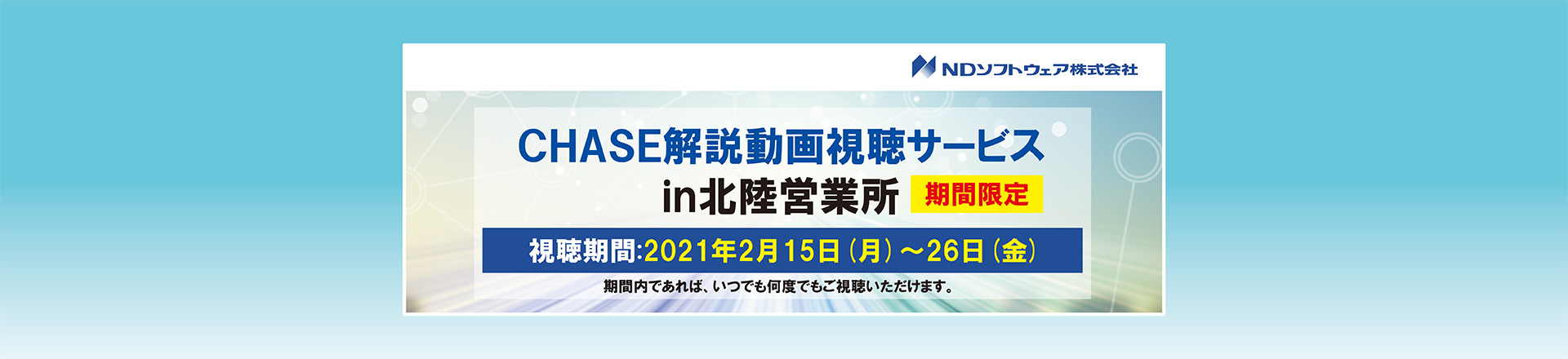 NDソフトウェア株式会社

CHASE解説動画視聴サービス
in北陸営業所 期間限定

視聴期間:2021年2月15日（月）～26日（金）

期間内であれば、いつでも何度でもご視聴いただけます。